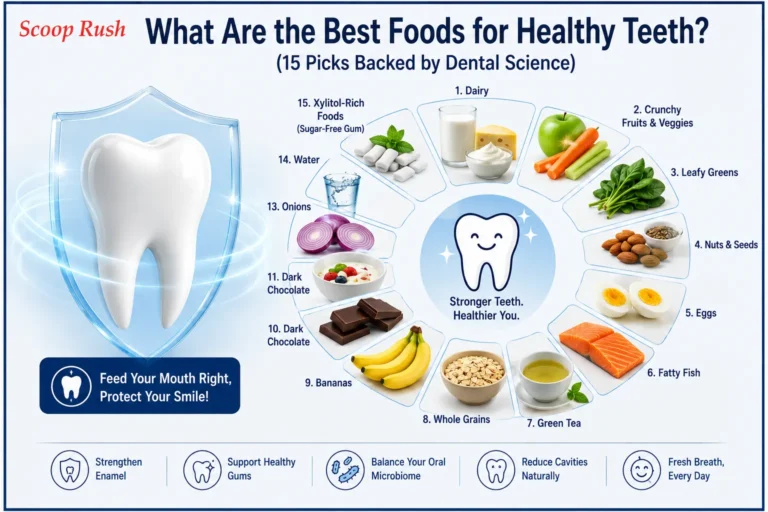 Scoop Rush

What Are the Best Foods for Healthy Teeth?
(15 Picks Backed by Dental Science)

1. Dairy

2. Crunchy Fruits & Veggies

3. Leafy Greens

4. Nuts & Seeds

5. Eggs

6. Fatty Fish

7. Green Tea

8. Whole Grains

9. Bananas

10. Dark Chocolate

11. Dark Chocolate

13. Onions

14. Water

15. Xylitol-Rich Foods (Sugar-Free Gum)

Stronger Teeth. Healthier You.

Feed Your Mouth Right, Protect Your Smile!

Strengthen Enamel

Support Healthy Gums

Balance Your Oral Microbiome

Reduce Cavities Naturally

Fresh Breath, Every Day